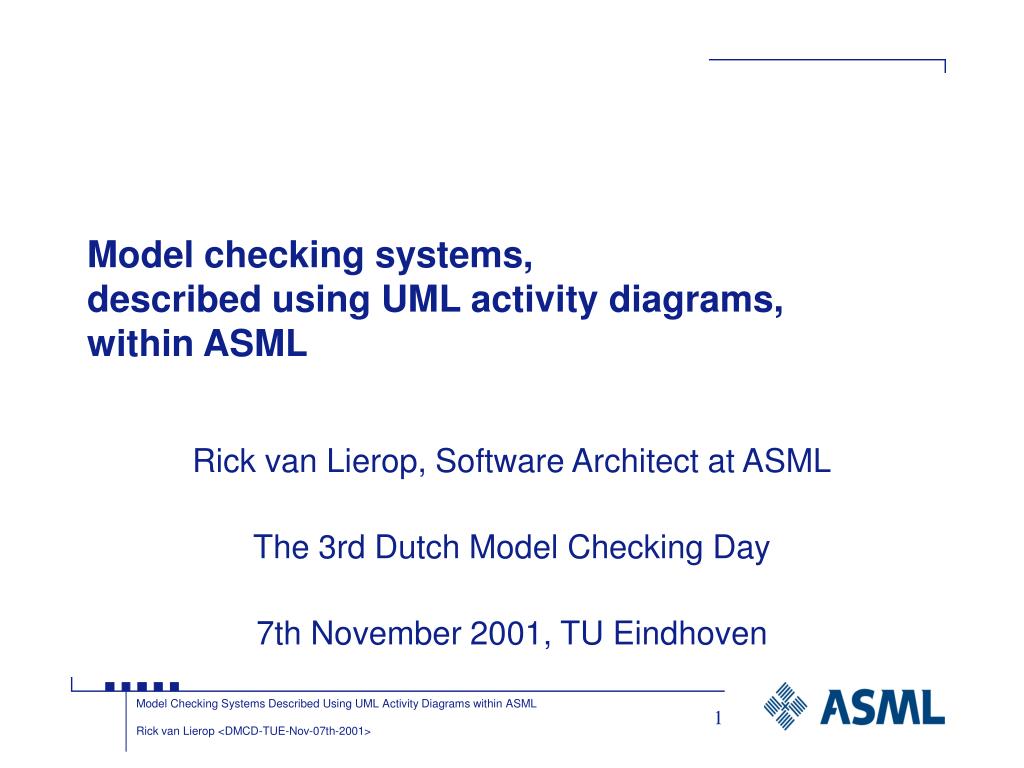 Model checking systems,
described using UML activity diagrams,
within ASML

Rick van Lierop, Software Architect at ASML

The 3rd Dutch Model Checking Day

7th November 2001, TU Eindhoven

Model Checking Systems Described Using UML Activity Diagrams within ASML

Rick van Lierop <DMCD-TUE-Nov-07th-2001>

1

ASML